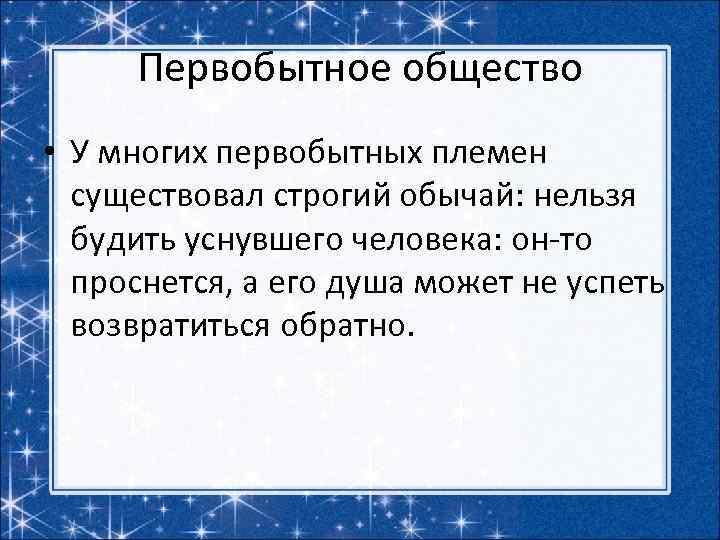 Первобытное общество

• У многих первобытных племен существовал строгий обычай: нельзя будить уснувшего человека: он-то проснется, а его душа может не успеть возвратиться обратно.